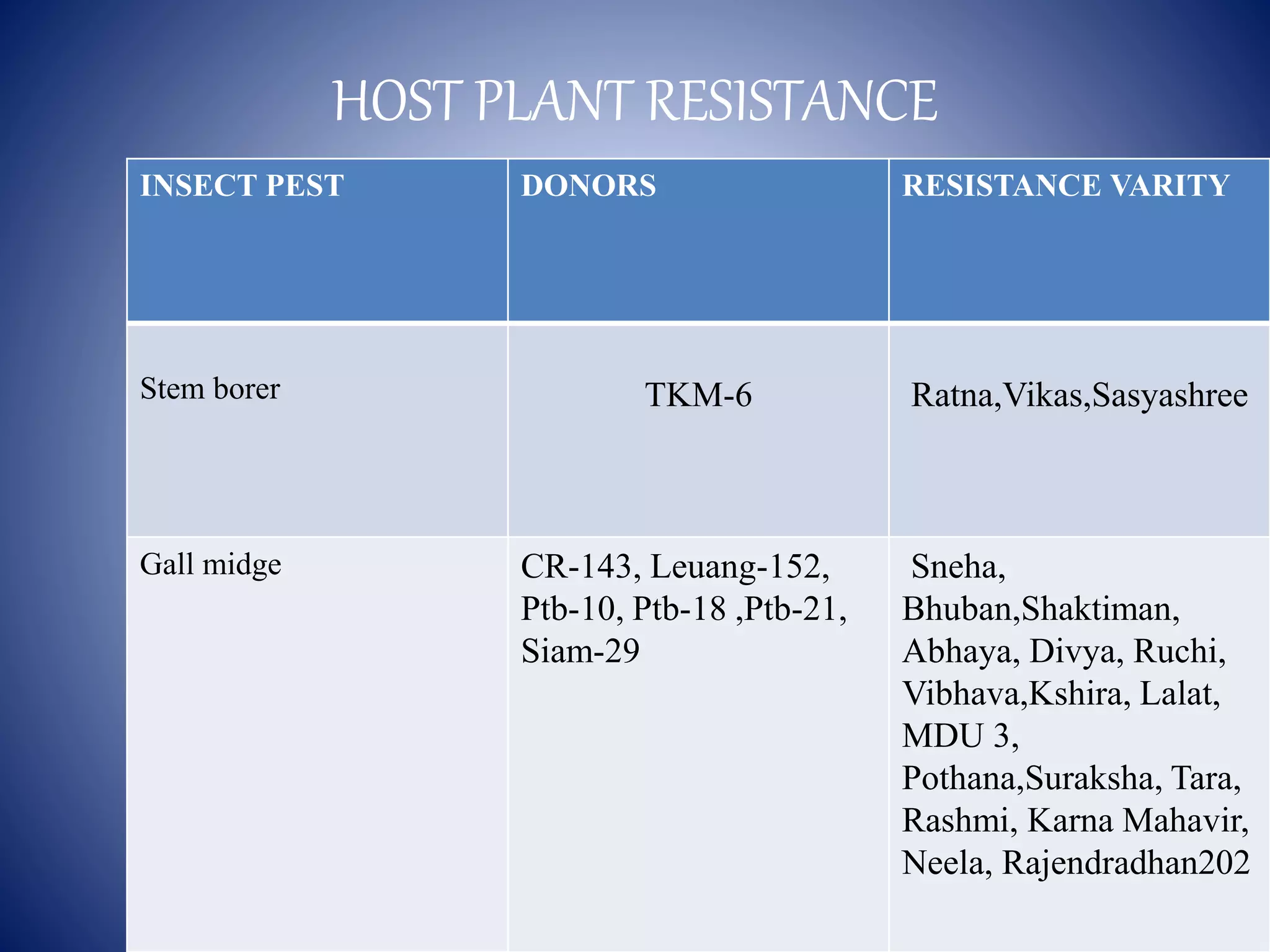 HOST PLANT RESISTANCE

| INSECT PEST | DONORS | RESISTANCE VARITY |
|---|---|---|
| Stem borer | TKM-6 | Ratna,Vikas,Sasyashree |
| Gall midge | CR-143, Leuang-152, Ptb-10, Ptb-18 ,Ptb-21, Siam-29 | Sneha, Bhuban,Shaktiman, Abhaya, Divya, Ruchi, Vibhava,Kshira, Lalat, MDU 3, Pothana,Suraksha, Tara, Rashmi, Karna Mahavir, Neela, Rajendradhan202 |